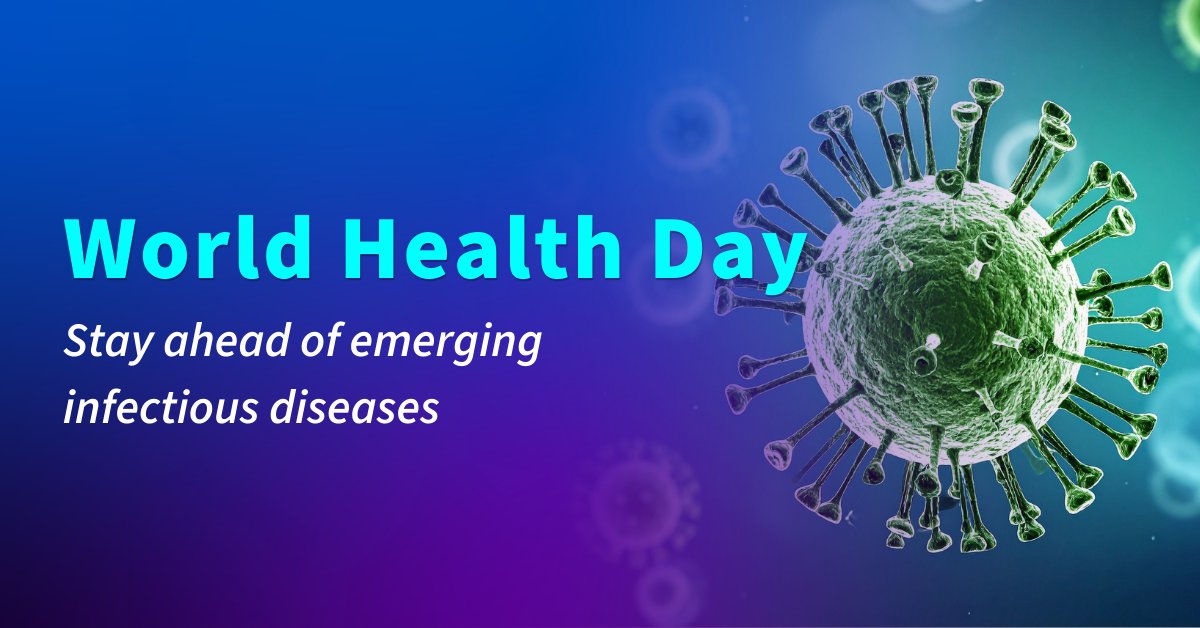 World Health Day

Stay ahead of emerging infectious diseases